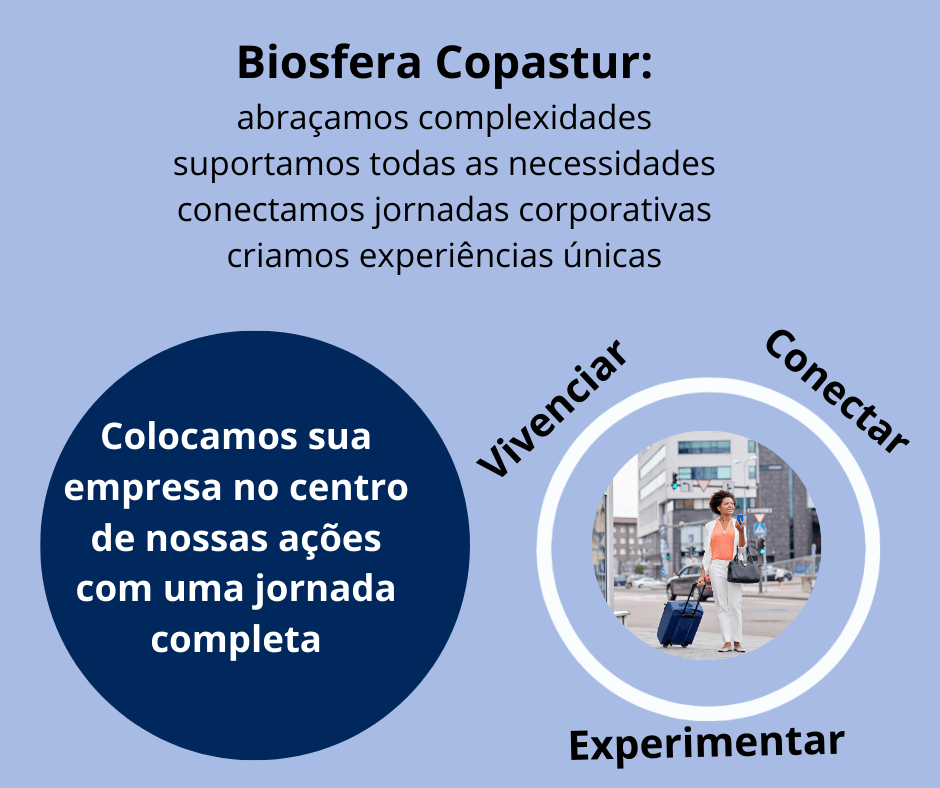 Biosfera Copastur:
abraçamos complexidades
suportamos todas as necessidades
conectamos jornadas corporativas
criamos experiências únicas

Colocamos sua empresa no centro de nossas ações com uma jornada completa

Vivenciar

Conectar

Experimentar